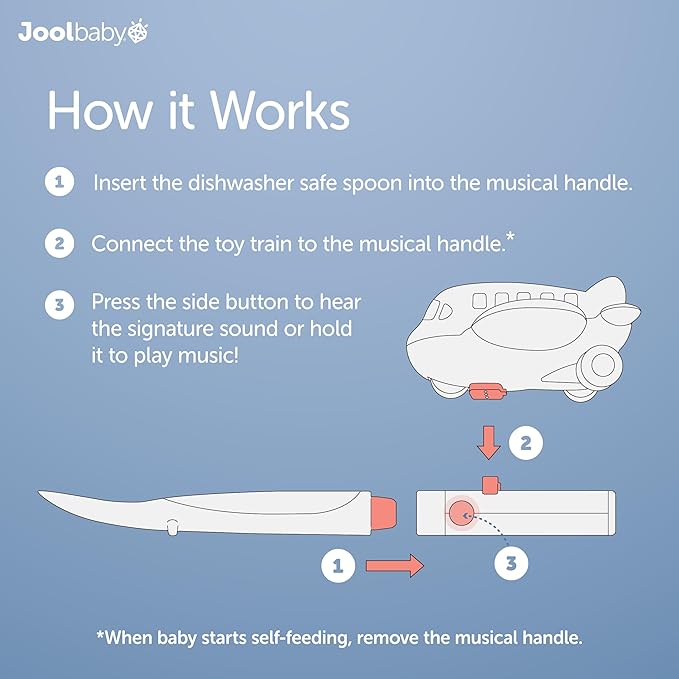 Joolbaby

How it Works

1 Insert the dishwasher safe spoon into the musical handle.

2 Connect the toy train to the musical handle.*

3 Press the side button to hear the signature sound or hold it to play music!

2

1

3

*When baby starts self-feeding, remove the musical handle.